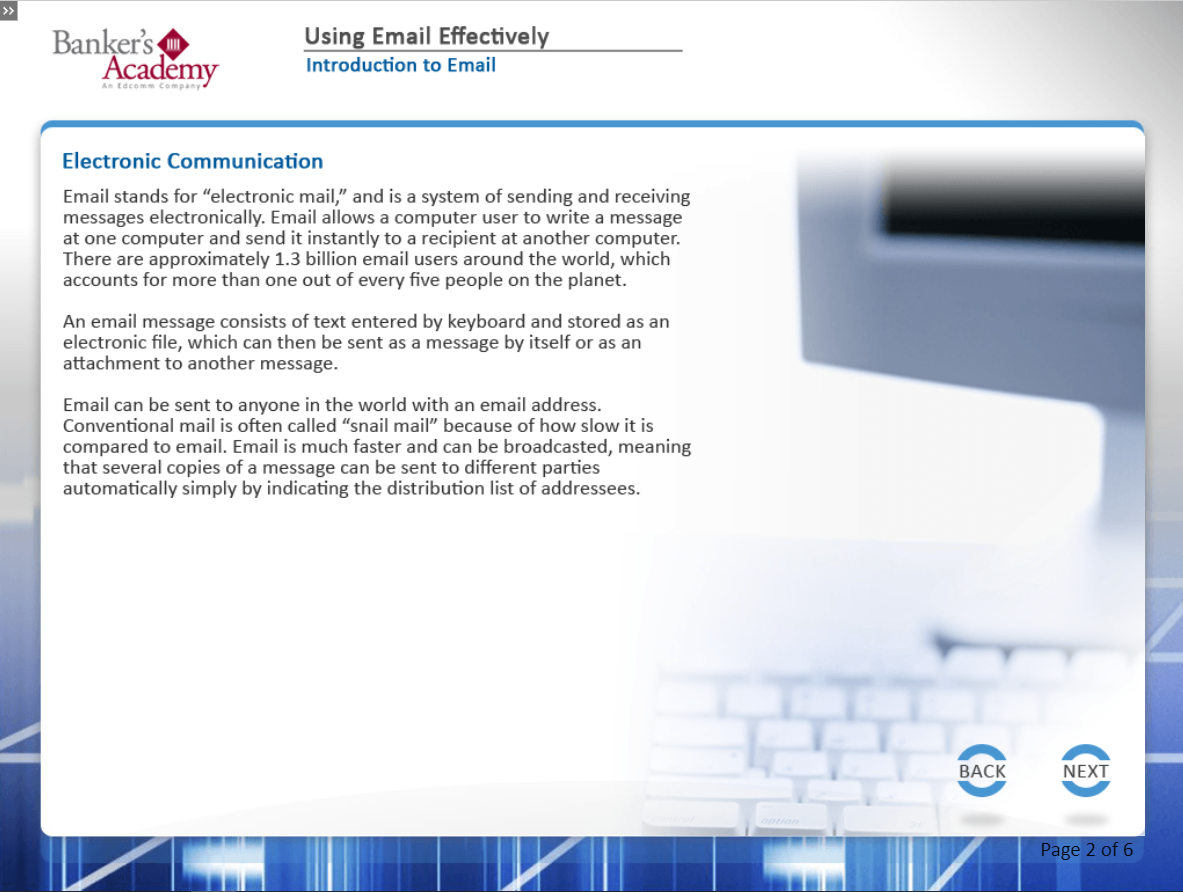 »

Banker's Academy
An Edcomm Company

Using Email Effectively
Introduction to Email

Electronic Communication

Email stands for “electronic mail,” and is a system of sending and receiving messages electronically. Email allows a computer user to write a message at one computer and send it instantly to a recipient at another computer. There are approximately 1.3 billion email users around the world, which accounts for more than one out of every five people on the planet.

An email message consists of text entered by keyboard and stored as an electronic file, which can then be sent as a message by itself or as an attachment to another message.

Email can be sent to anyone in the world with an email address. Conventional mail is often called “snail mail” because of how slow it is compared to email. Email is much faster and can be broadcasted, meaning that several copies of a message can be sent to different parties automatically simply by indicating the distribution list of addressees.

BACK
NEXT

Page 2 of 6